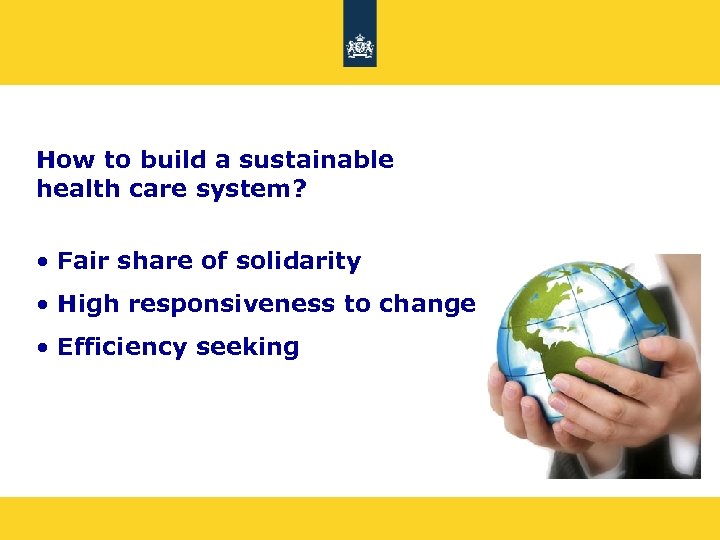 How to build a sustainable health care system?

• Fair share of solidarity
• High responsiveness to change
• Efficiency seeking